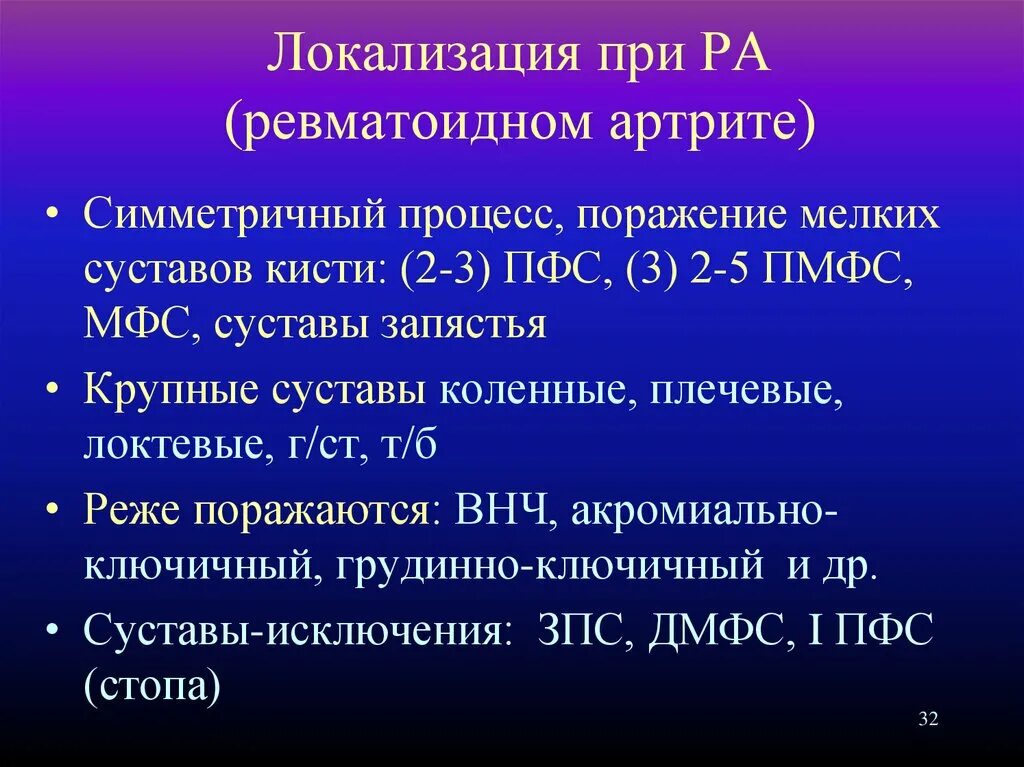 Локализация при РА
(ревматоидном артрите)

• Симметричный процесс, поражение мелких суставов кисти: (2-3) ПФС, (3) 2-5 ПМФС, МФС, суставы запястья

• Крупные суставы коленные, плечевые, локтевые, г/ст, т/б

• Реже поражаются: ВНЧ, акромиально-ключичный, грудинно-ключичный и др.

• Суставы-исключения: ЗПС, ДМФС, I ПФС (стопа)

32